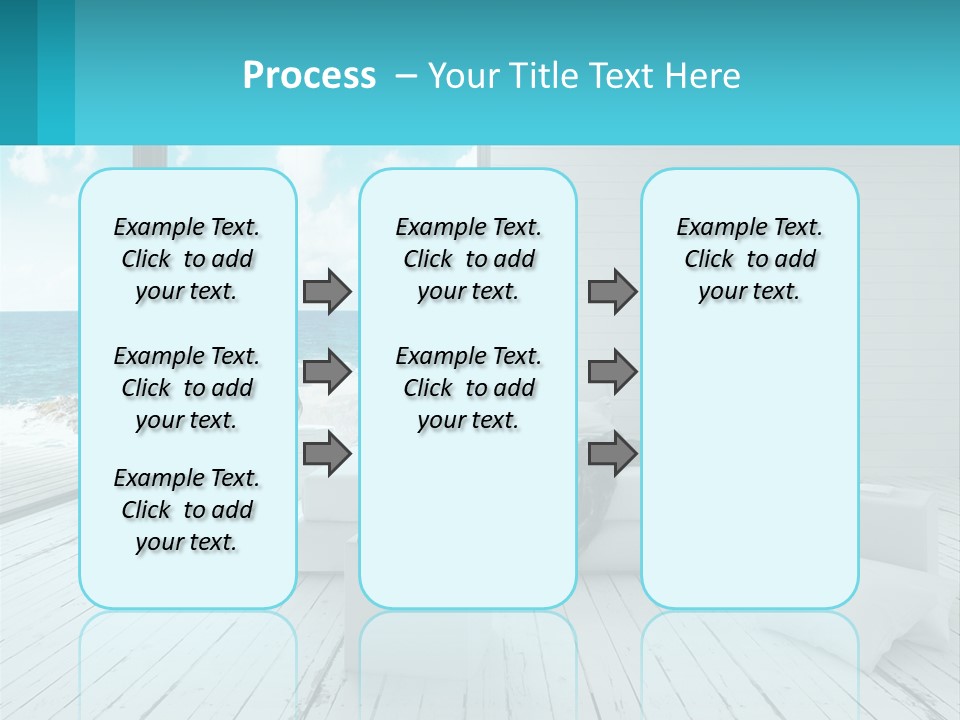 Process – Your Title Text Here

Example Text. Click to add your text.

Example Text. Click to add your text.

Example Text. Click to add your text.

Example Text. Click to add your text.

Example Text. Click to add your text.

Example Text. Click to add your text.